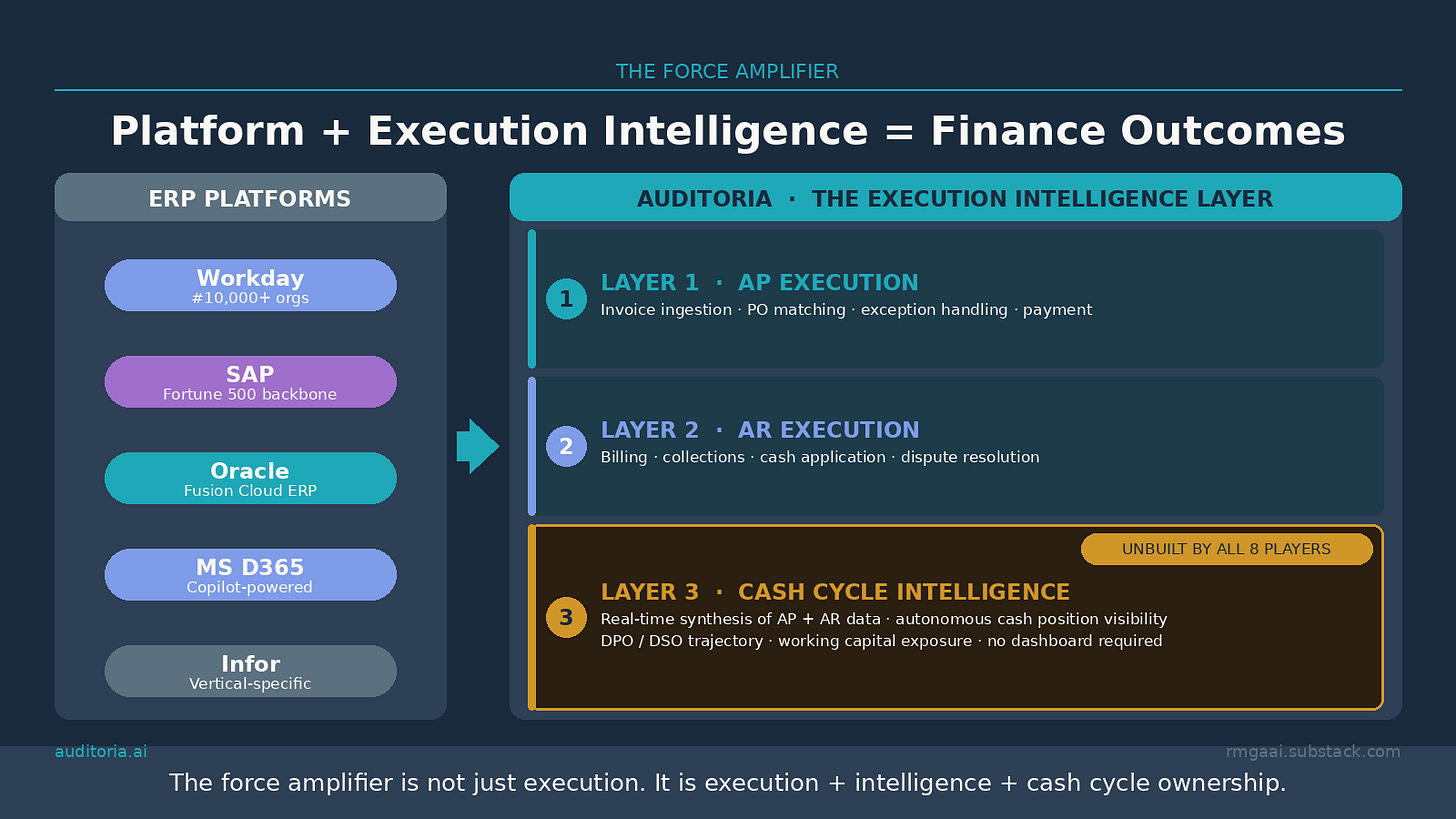 THE FORCE AMPLIFIER

Platform + Execution Intelligence = Finance Outcomes

ERP PLATFORMS

Workday
#10,000+ orgs

SAP
Fortune 500 backbone

Oracle
Fusion Cloud ERP

MS D365
Copilot-powered

Infor
Vertical-specific

AUDITORIA · THE EXECUTION INTELLIGENCE LAYER

1
LAYER 1 · AP EXECUTION
Invoice ingestion · PO matching · exception handling · payment

2
LAYER 2 · AR EXECUTION
Billing · collections · cash application · dispute resolution

UNBUILT BY ALL 8 PLAYERS

3
LAYER 3 · CASH CYCLE INTELLIGENCE
Real-time synthesis of AP + AR data · autonomous cash position visibility
DPO / DSO trajectory · working capital exposure · no dashboard required

auditoria.ai

rmgaai.substack.com

The force amplifier is not just execution. It is execution + intelligence + cash cycle ownership.